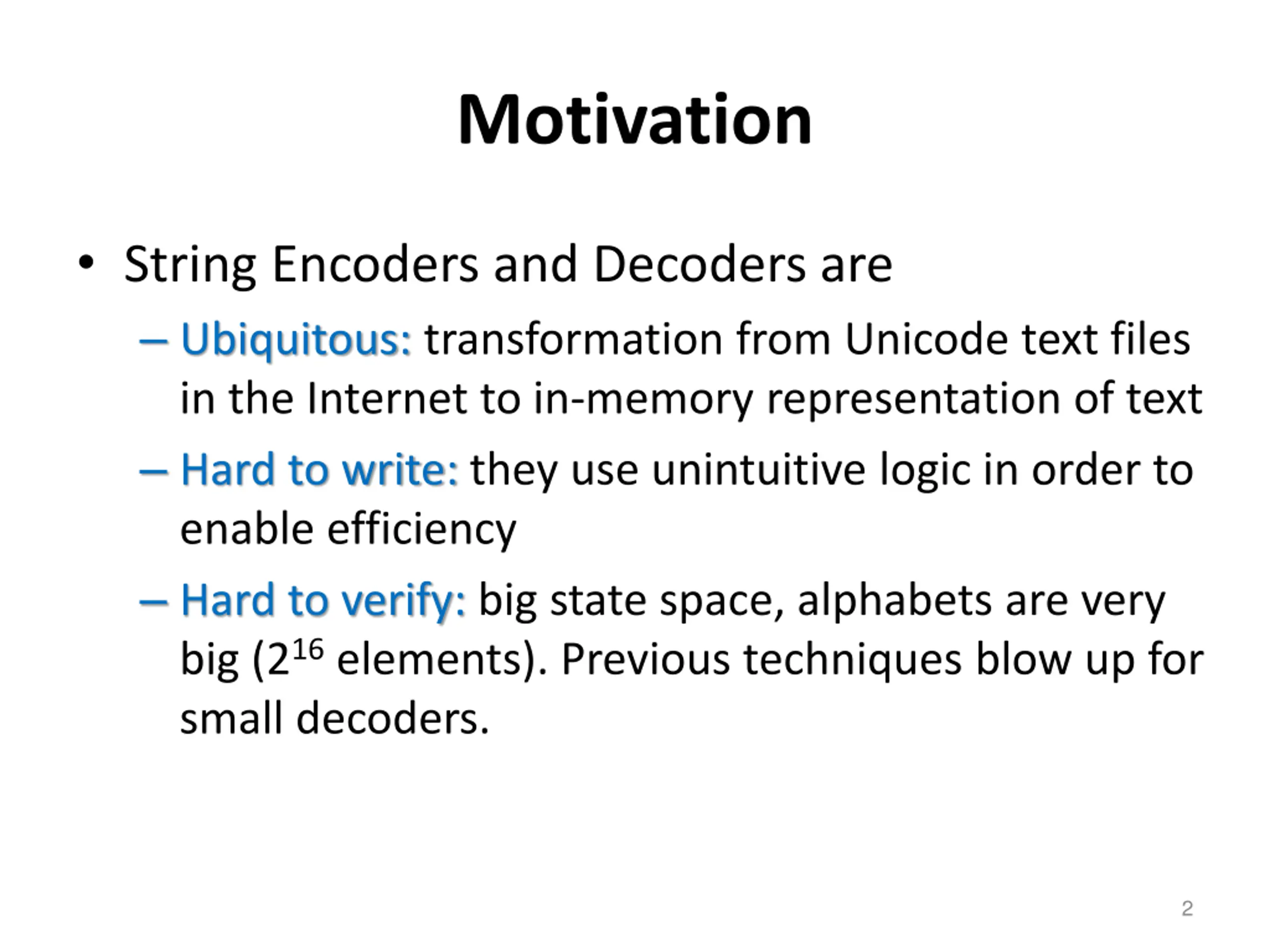 Motivation

• String Encoders and Decoders are

– Ubiquitous: transformation from Unicode text files in the Internet to in-memory representation of text

– Hard to write: they use unintuitive logic in order to enable efficiency

– Hard to verify: big state space, alphabets are very big ($2^{16}$ elements). Previous techniques blow up for small decoders.

2